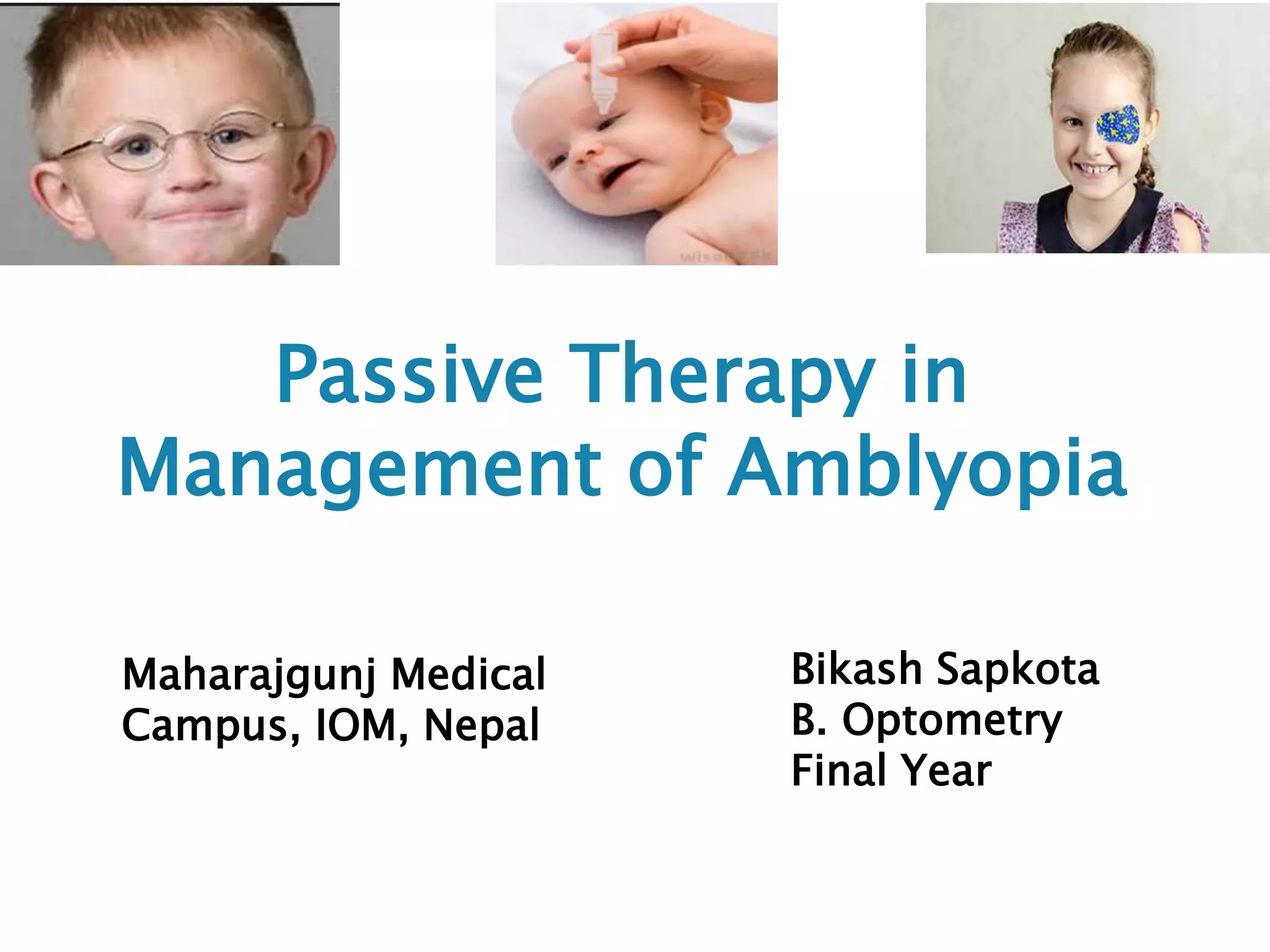 Passive Therapy in Management of Amblyopia

Maharajgunj Medical Campus, IOM, Nepal

Bikash Sapkota
B. Optometry
Final Year